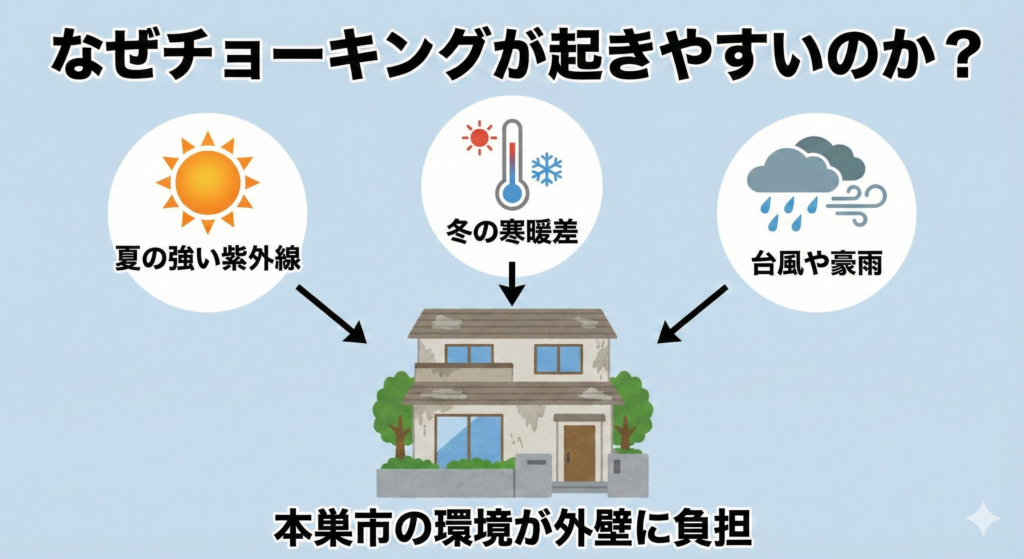 なぜチョーキングが起きやすいのか？

夏の強い紫外線

冬の寒暖差

台風や豪雨

本巣市の環境が外壁に負担